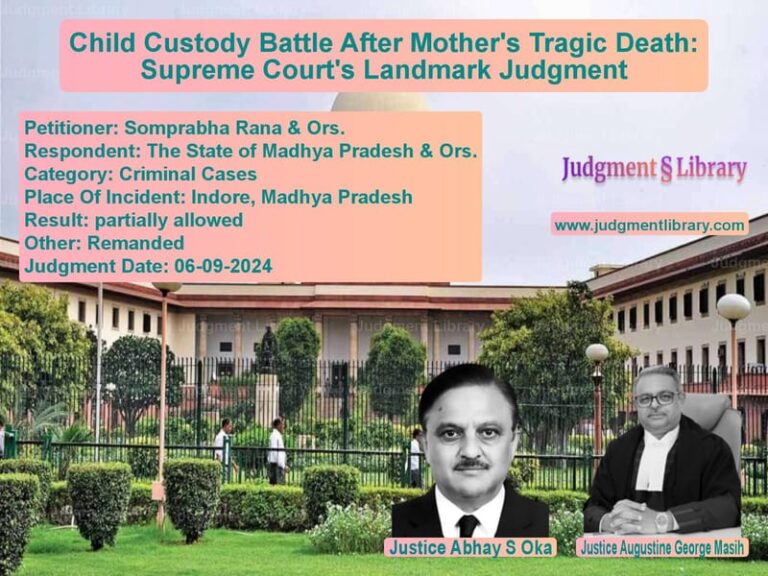 Child Custody Battle After Mother's Tragic Death: Supreme Court's Landmark Judgment

Petitioner: Somprabha Rana & Ors.
Respondent: The State of Madhya Pradesh & Ors.
Category: Criminal Cases
Place Of Incident: Indore, Madhya Pradesh
Result: partially allowed
Other: Remanded
Judgment Date: 06-09-2024

Judgment § Library

www.judgmentlibrary.com

Justice Abhay S Oka

Justice Augustine George Masih